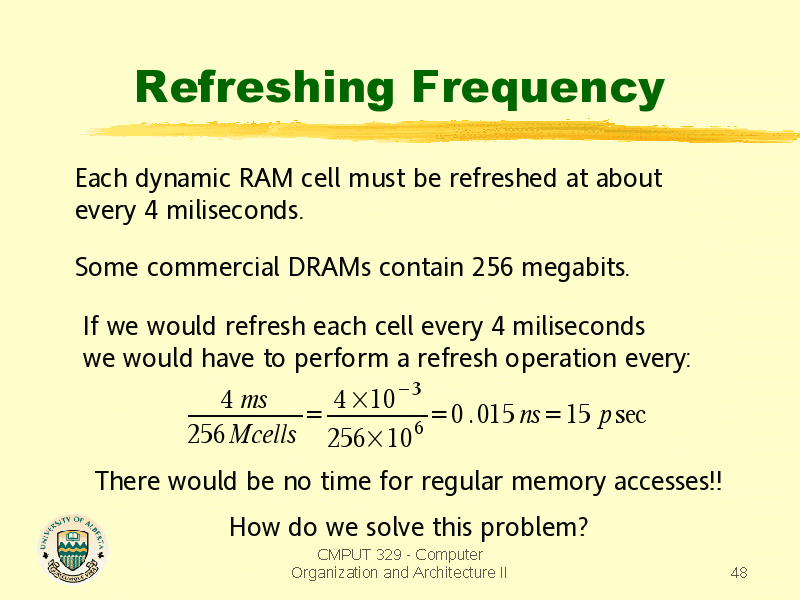 Refreshing Frequency

Each dynamic RAM cell must be refreshed at about every 4 miliseconds.

Some commercial DRAMs contain 256 megabits.

If we would refresh each cell every 4 miliseconds we would have to perform a refresh operation every:

$\frac{4\ ms}{256\ Mcells} = \frac{4 \times 10^{-3}}{256 \times 10^{6}} = 0.015\ ns = 15\ p\sec$

There would be no time for regular memory accesses!!

How do we solve this problem?

UNIVERSITY OF ALBERTA

CMPUT 329 - Computer Organization and Architecture II

48